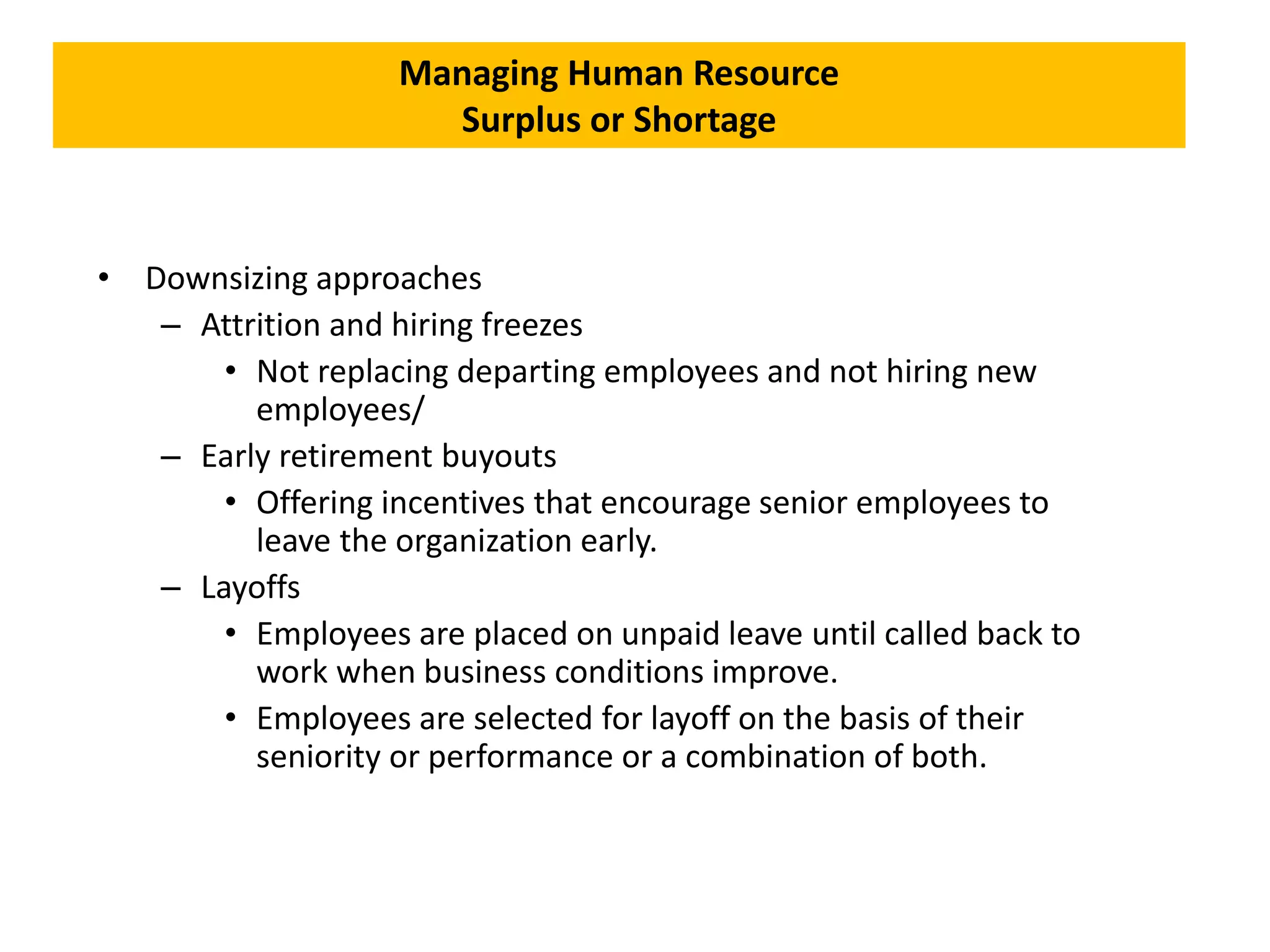 Managing Human Resource
Surplus or Shortage

• Downsizing approaches
– Attrition and hiring freezes
• Not replacing departing employees and not hiring new employees/
– Early retirement buyouts
• Offering incentives that encourage senior employees to leave the organization early.
– Layoffs
• Employees are placed on unpaid leave until called back to work when business conditions improve.
• Employees are selected for layoff on the basis of their seniority or performance or a combination of both.